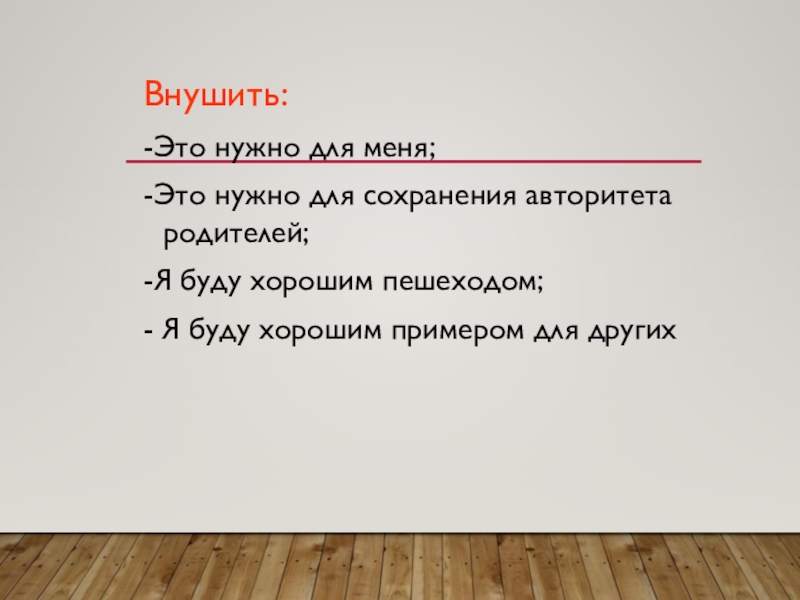 Внушить:

-Это нужно для меня;

-Это нужно для сохранения авторитета родителей;

-Я буду хорошим пешеходом;

- Я буду хорошим примером для других